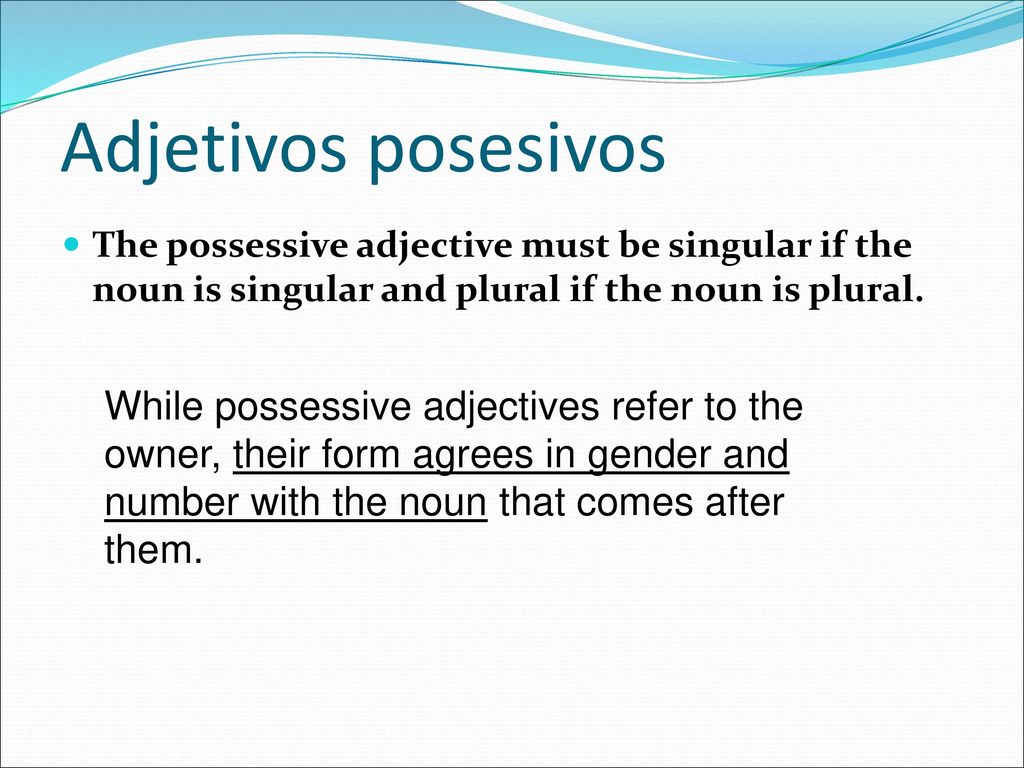 Adjetivos posesivos

The possessive adjective must be singular if the noun is singular and plural if the noun is plural.

While possessive adjectives refer to the owner, their form agrees in gender and number with the noun that comes after them.